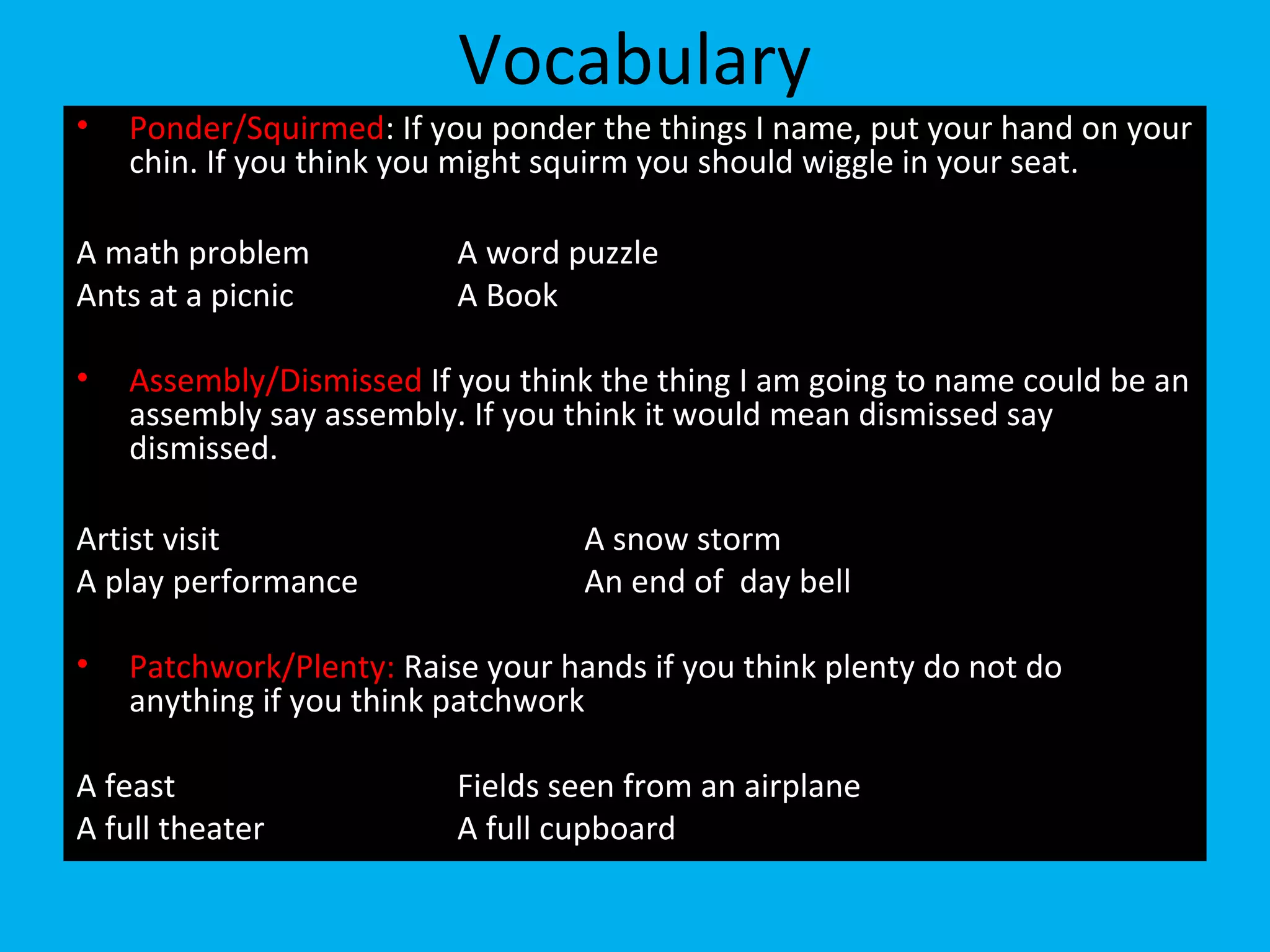 Vocabulary

• Ponder/Squirmed: If you ponder the things I name, put your hand on your chin. If you think you might squirm you should wiggle in your seat.

A math problem
Ants at a picnic

A word puzzle
A Book

• Assembly/Dismissed If you think the thing I am going to name could be an assembly say assembly. If you think it would mean dismissed say dismissed.

Artist visit
A play performance

A snow storm
An end of  day bell

• Patchwork/Plenty: Raise your hands if you think plenty do not do anything if you think patchwork

A feast
A full theater

Fields seen from an airplane
A full cupboard